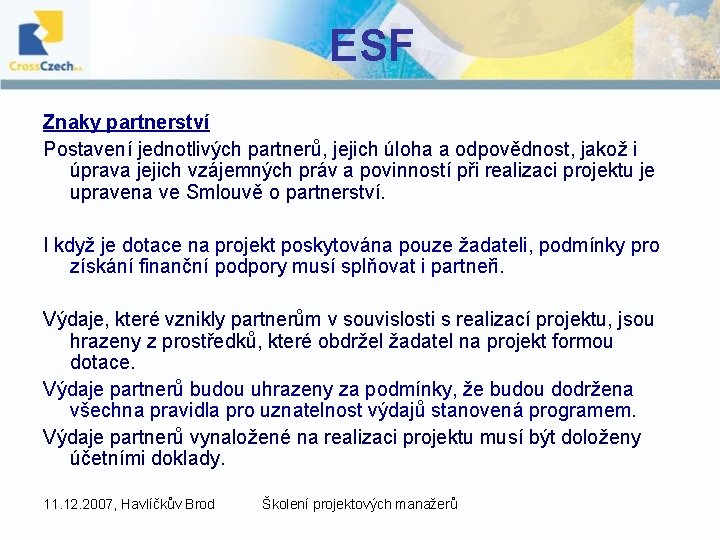 CrossCzech a.s.

ESF

Znaky partnerství

Postavení jednotlivých partnerů, jejich úloha a odpovědnost, jakož i úprava jejich vzájemných práv a povinností při realizaci projektu je upravena ve Smlouvě o partnerství.

I když je dotace na projekt poskytována pouze žadateli, podmínky pro získání finanční podpory musí splňovat i partneři.

Výdaje, které vznikly partnerům v souvislosti s realizací projektu, jsou hrazeny z prostředků, které obdržel žadatel na projekt formou dotace.

Výdaje partnerů budou uhrazeny za podmínky, že budou dodržena všechna pravidla pro uznatelnost výdajů stanovená programem.

Výdaje partnerů vynaložené na realizaci projektu musí být doloženy účetními doklady.

11.12.2007, Havlíčkův Brod Školení projektových manažerů